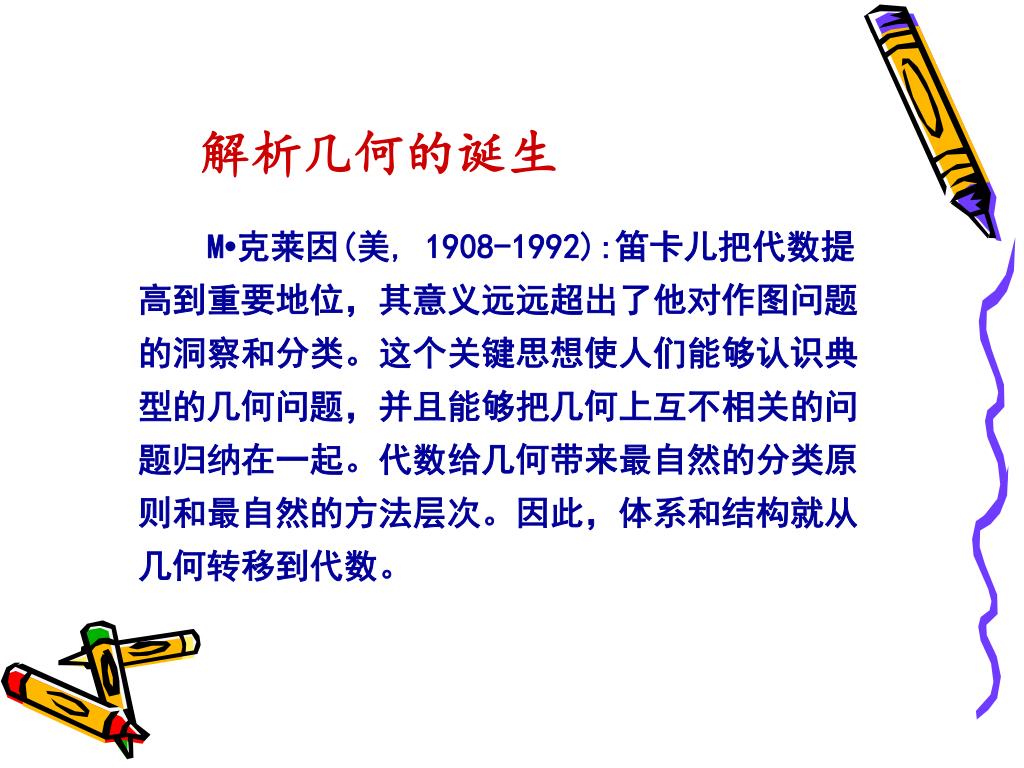 解析几何的诞生

M•克莱因(美, 1908-1992):笛卡儿把代数提高到重要地位，其意义远远超出了他对作图问题的洞察和分类。这个关键思想使人们能够认识典型的几何问题，并且能够把几何上互不相关的问题归纳在一起。代数给几何带来最自然的分类原则和最自然的方法层次。因此，体系和结构就从几何转移到代数。